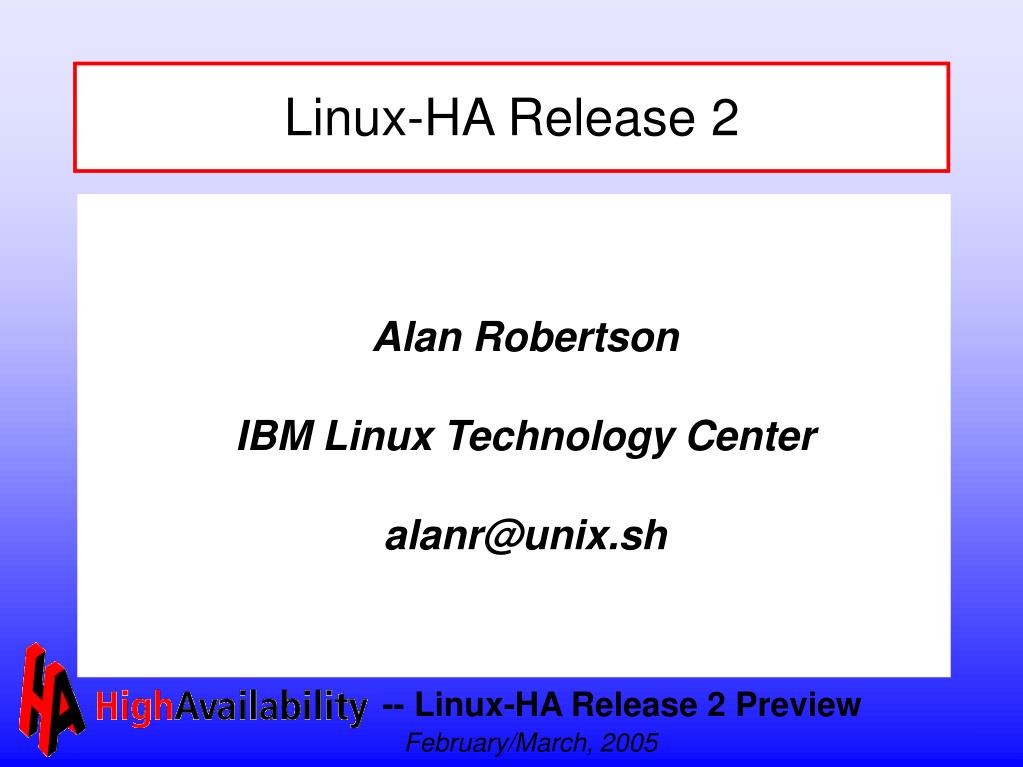 Linux-HA Release 2

Alan Robertson

IBM Linux Technology Center

alanr@unix.sh

HA HighAvailability -- Linux-HA Release 2 Preview

February/March, 2005